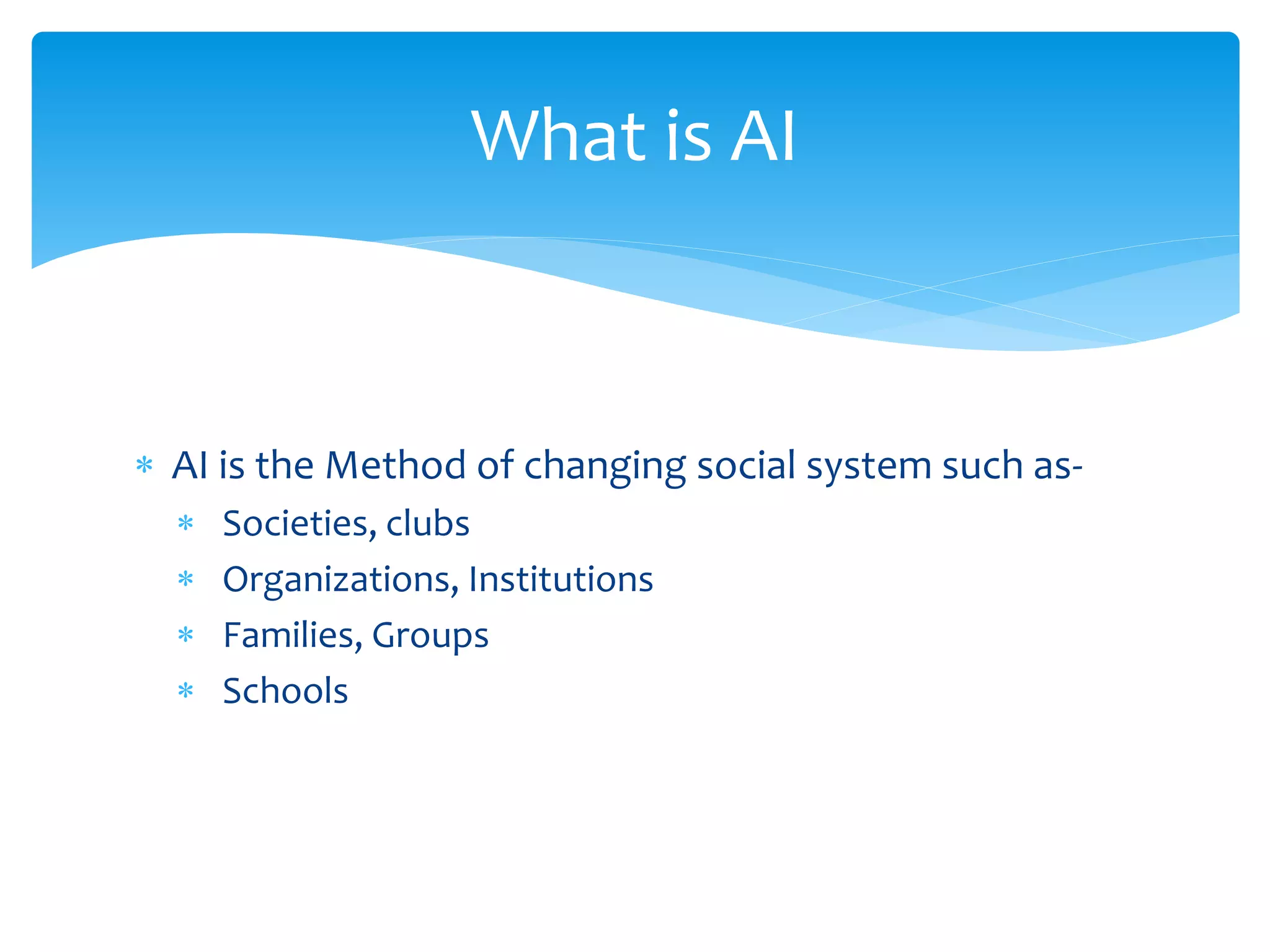 What is AI

* AI is the Method of changing social system such as-
  * Societies, clubs
  * Organizations, Institutions
  * Families, Groups
  * Schools